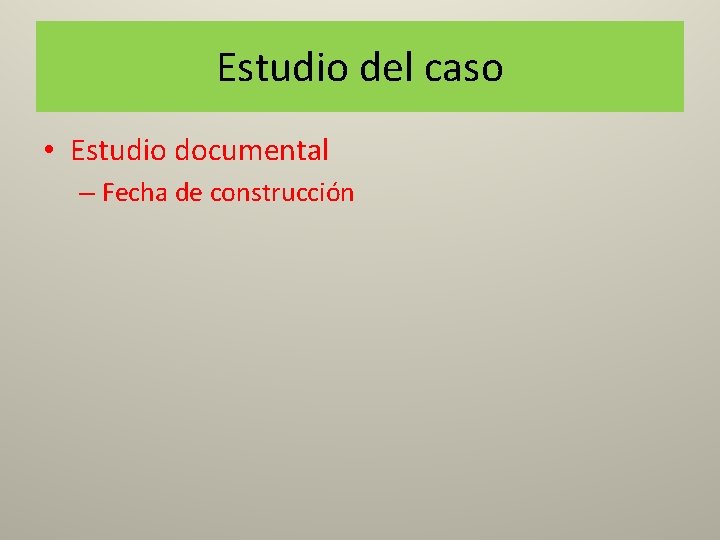 Estudio del caso

• Estudio documental
– Fecha de construcción